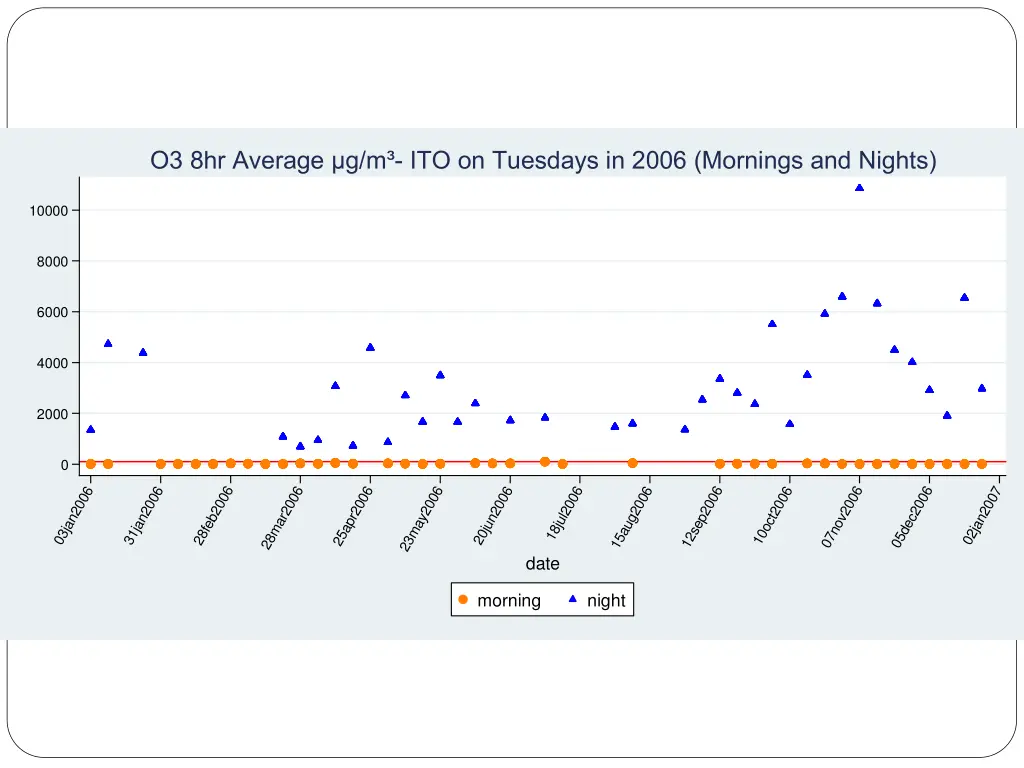 O3 8hr Average µg/m³- ITO on Tuesdays in 2006 (Mornings and Nights)

10000
8000
6000
4000
2000
0

03jan2006
31jan2006
28feb2006
28mar2006
25apr2006
23may2006
20jun2006
18jul2006
15aug2006
12sep2006
10oct2006
07nov2006
05dec2006
02jan2007

date

morning
night